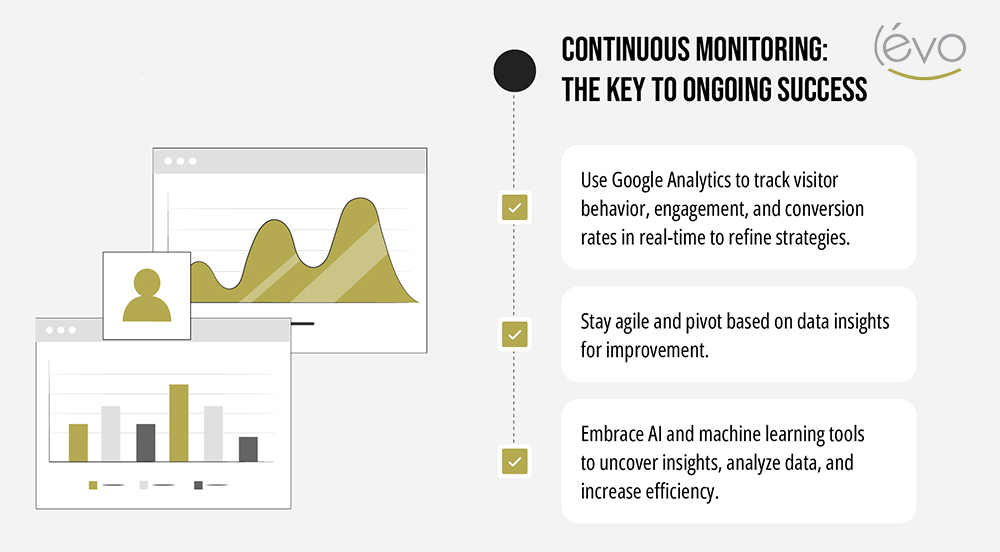 CONTINUOUS MONITORING: THE KEY TO ONGOING SUCCESS

évo

Use Google Analytics to track visitor behavior, engagement, and conversion rates in real-time to refine strategies.

Stay agile and pivot based on data insights for improvement.

Embrace AI and machine learning tools to uncover insights, analyze data, and increase efficiency.